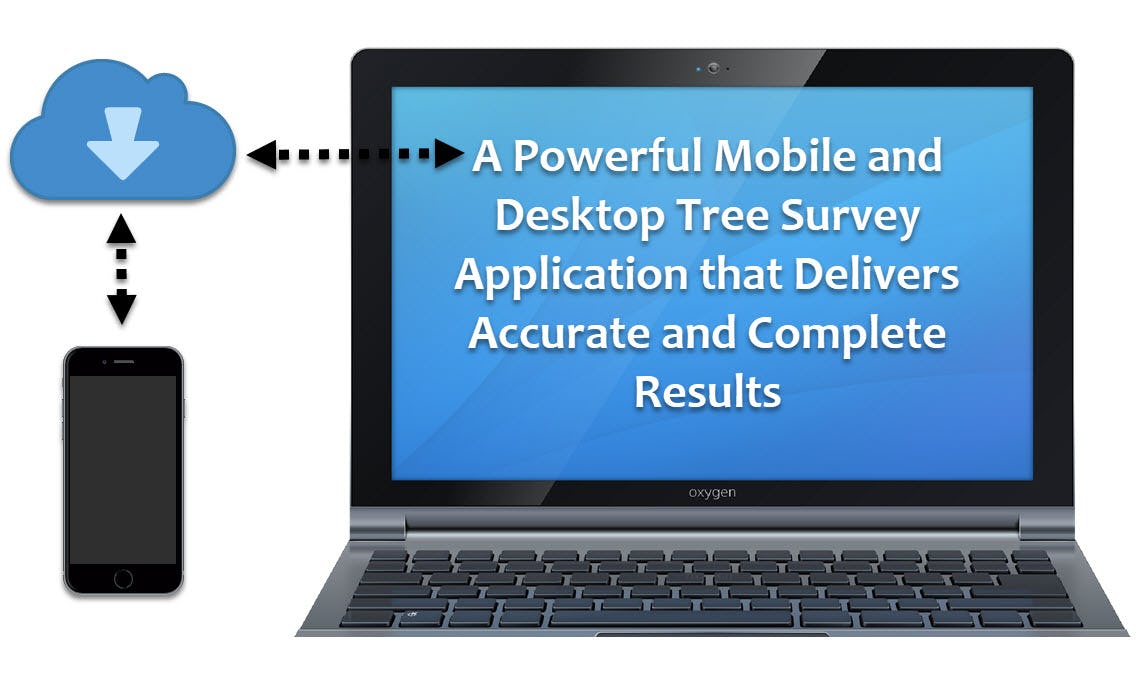 A Powerful Mobile and Desktop Tree Survey Application that Delivers Accurate and Complete Results

oxygen